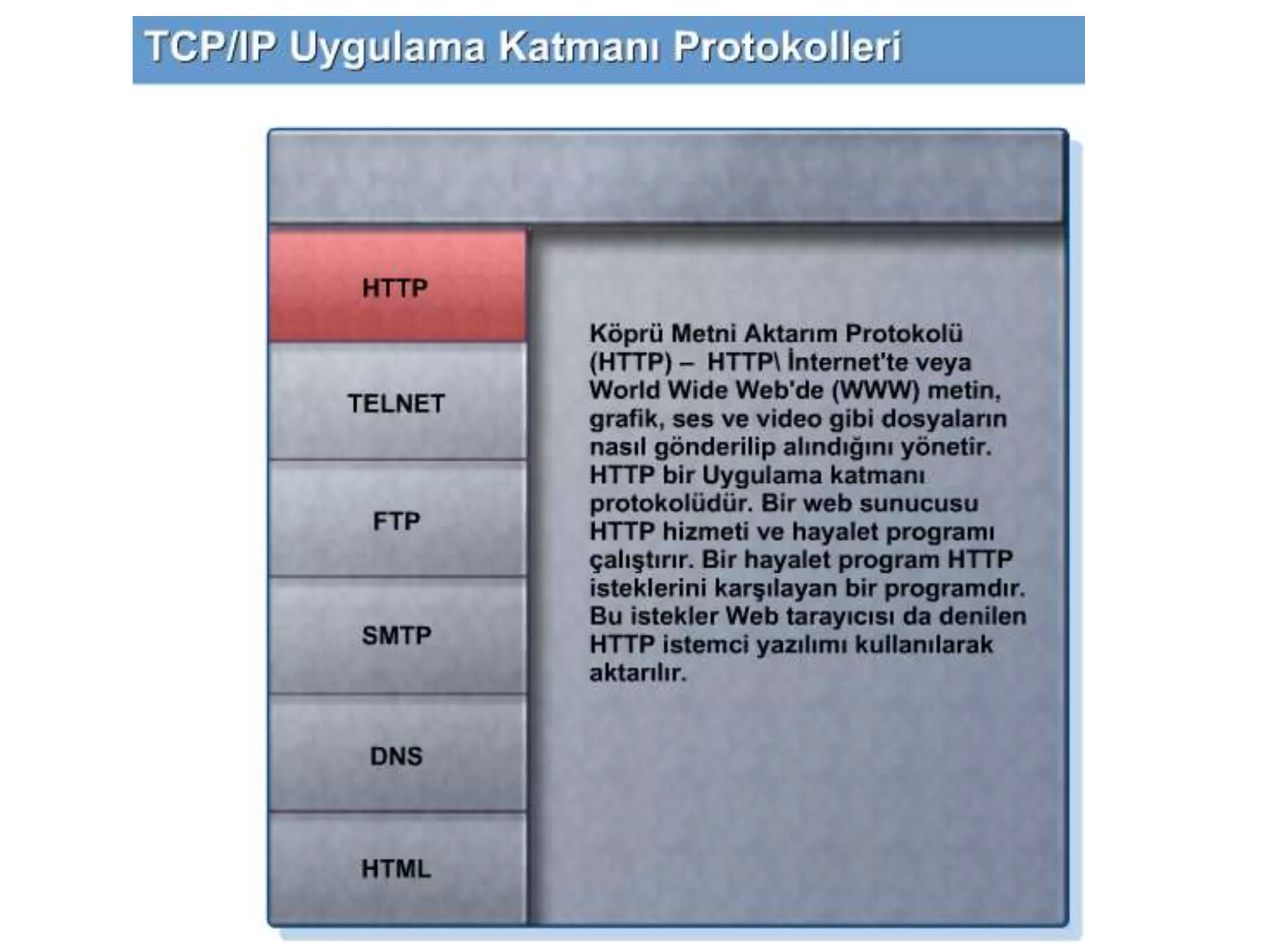 TCP/IP Uygulama Katmanı Protokolleri

HTTP

TELNET

FTP

SMTP

DNS

HTML

Köprü Metni Aktarım Protokolü (HTTP) – HTTP\ İnternet'te veya World Wide Web'de (WWW) metin, grafik, ses ve video gibi dosyaların nasıl gönderilip alındığını yönetir. HTTP bir Uygulama katmanı protokolüdür. Bir web sunucusu HTTP hizmeti ve hayalet programı çalıştırır. Bir hayalet program HTTP isteklerini karşılayan bir programdır. Bu istekler Web tarayıcısı da denilen HTTP istemci yazılımı kullanılarak aktarılır.